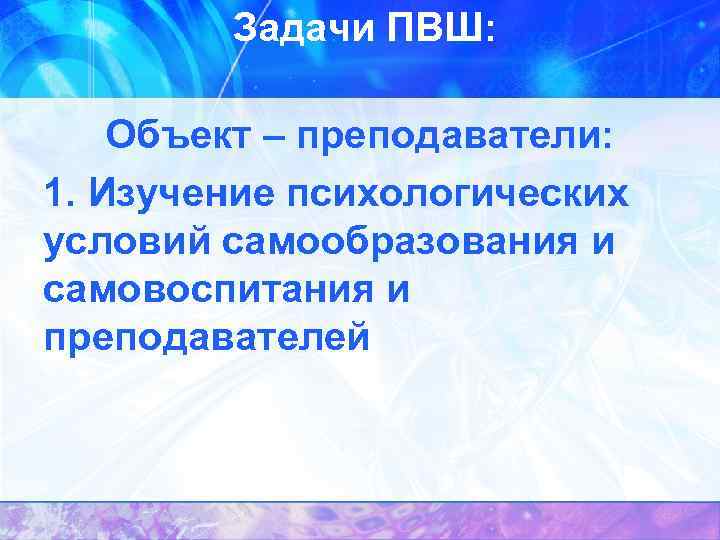 Задачи ПВШ:

Объект – преподаватели:

1. Изучение психологических условий самообразования и самовоспитания и преподавателей